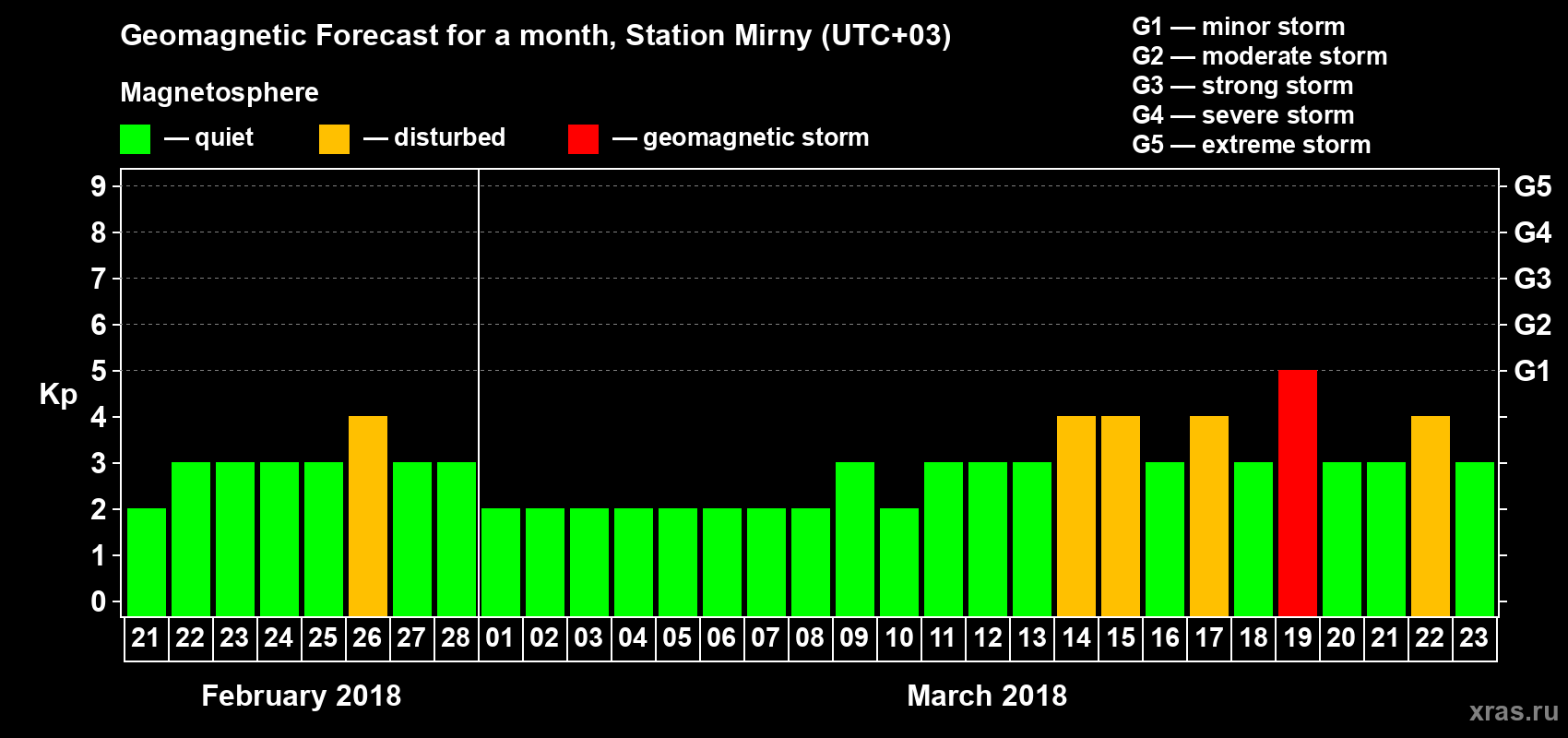 Geomagnetic Forecast for a month, Station Mirny (UTC+03)

G1 — minor storm
G2 — moderate storm
G3 — strong storm
G4 — severe storm
G5 — extreme storm

Magnetosphere

— quiet — disturbed — geomagnetic storm

Kp

9
8
7
6
5
4
3
2
1
0

G5
G4
G3
G2
G1

21 22 23 24 25 26 27 28 01 02 03 04 05 06 07 08 09 10 11 12 13 14 15 16 17 18 19 20 21 22 23

February 2018

March 2018

xras.ru